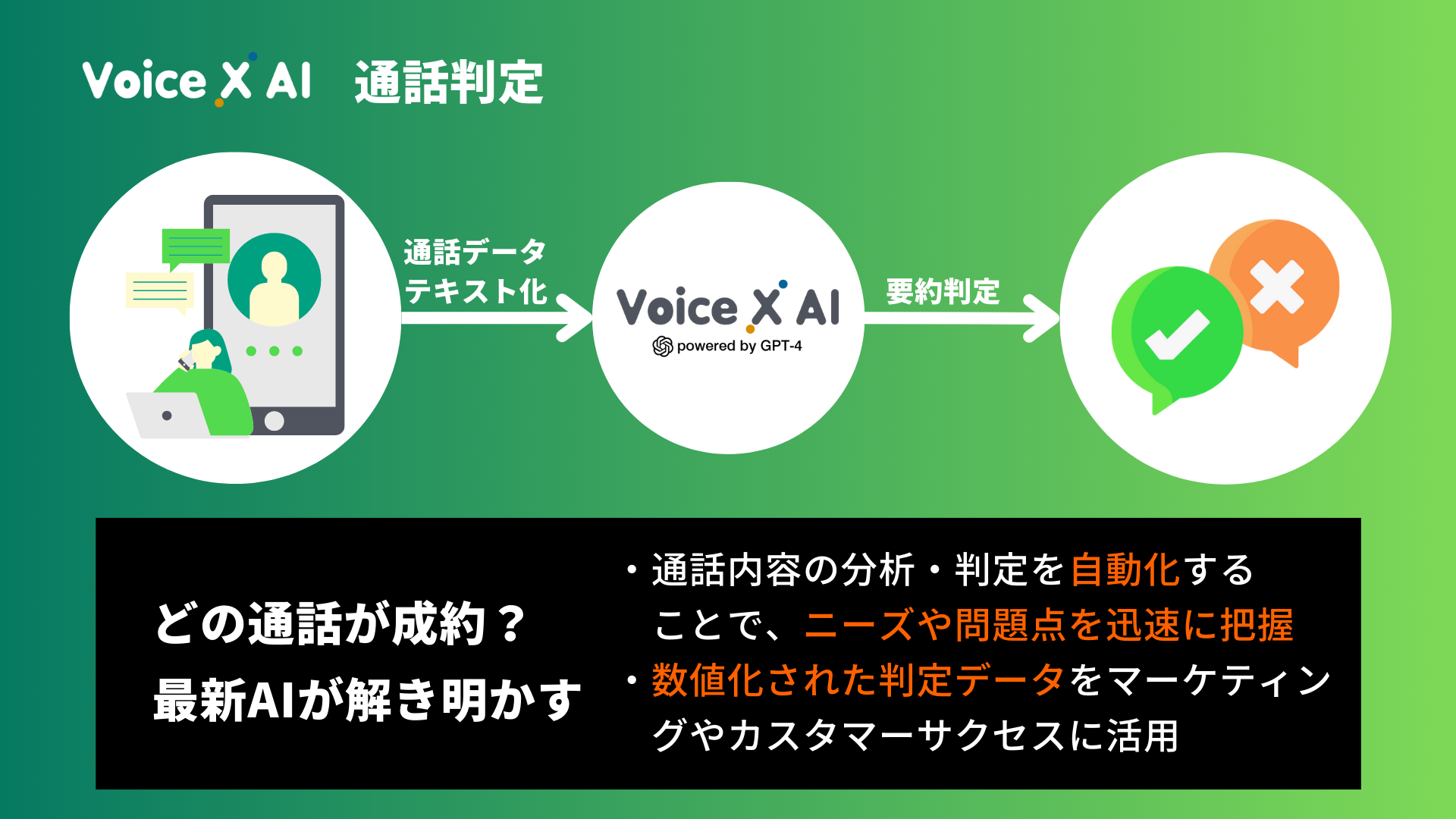 Voice X AI　通話判定

通話データ
テキスト化

Voice X AI
powered by GPT-4

要約判定

どの通話が成約？
最新AIが解き明かす

・通話内容の分析・判定を自動化することで、ニーズや問題点を迅速に把握
・数値化された判定データをマーケティングやカスタマーサクセスに活用